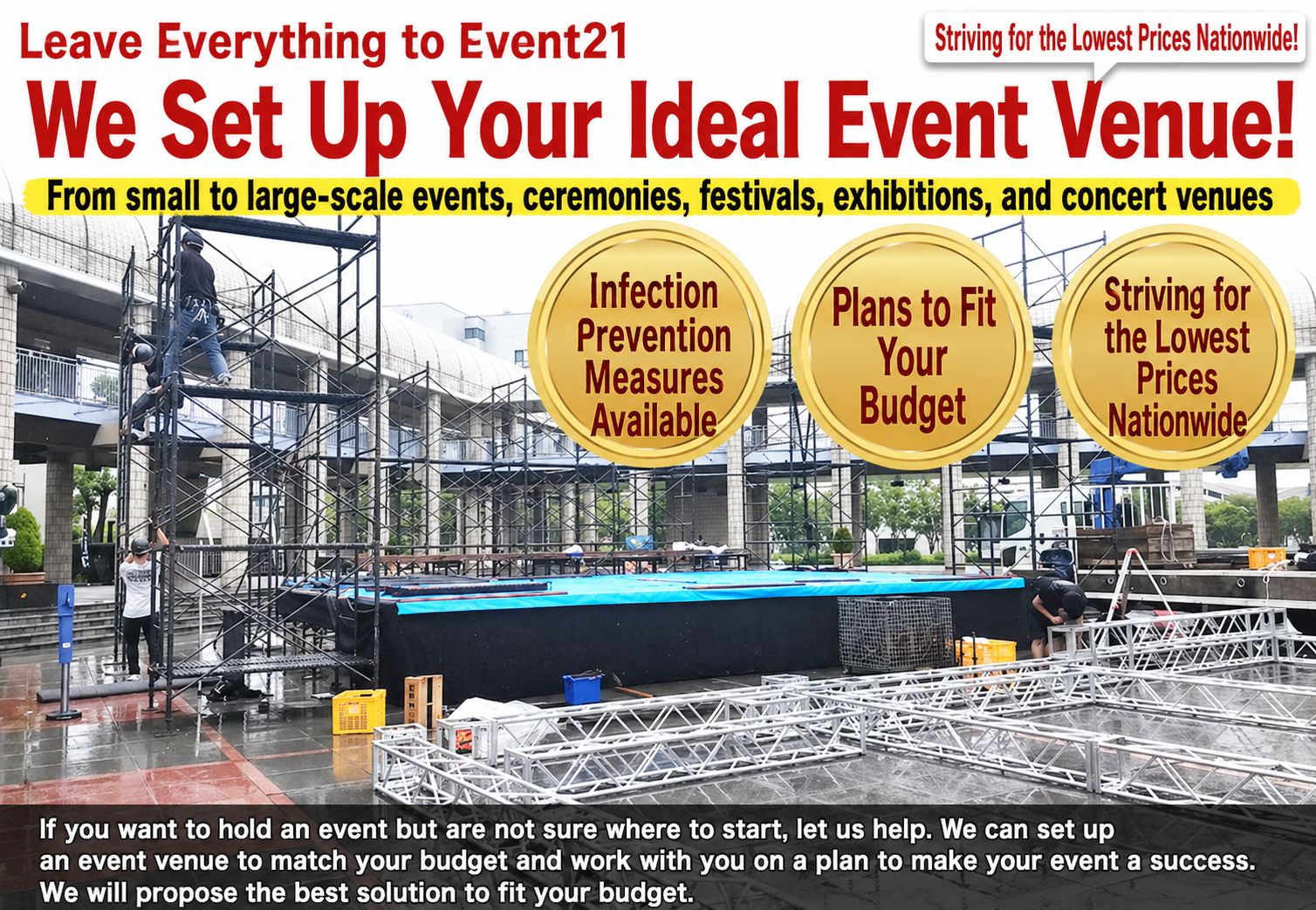 Leave Everything to Event21

Striving for the Lowest Prices Nationwide!

We Set Up Your Ideal Event Venue!

From small to large-scale events, ceremonies, festivals, exhibitions, and concert venues

Infection Prevention Measures Available

Plans to Fit Your Budget

Striving for the Lowest Prices Nationwide

If you want to hold an event but are not sure where to start, let us help. We can set up an event venue to match your budget and work with you on a plan to make your event a success. We will propose the best solution to fit your budget.